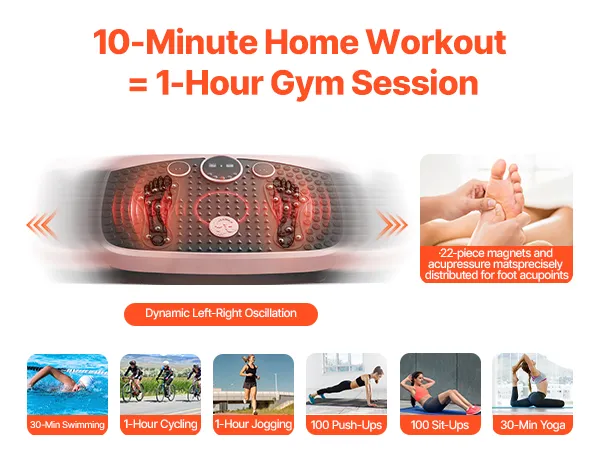 10-Minute Home Workout
= 1-Hour Gym Session

·22-piece magnets and acupressure matsprecisely distributed for foot acupoints

Dynamic Left-Right Oscillation

30-Min Swimming
1-Hour Cycling
1-Hour Jogging
100 Push-Ups
100 Sit-Ups
30-Min Yoga